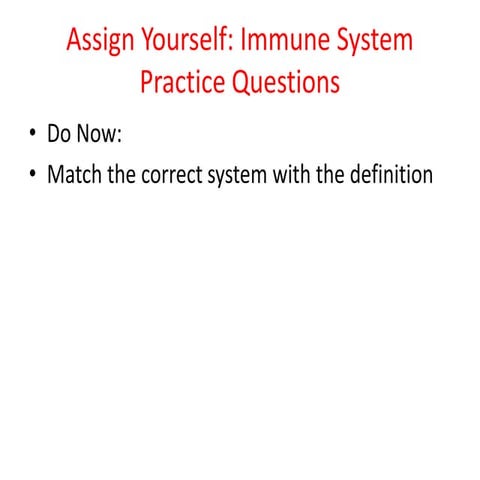 Assign Yourself: Immune System Practice Questions

• Do Now:
• Match the correct system with the definition